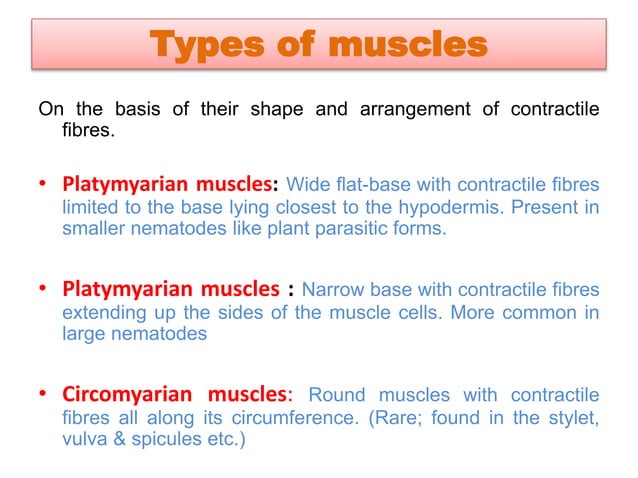 Types of muscles

On the basis of their shape and arrangement of contractile fibres.

• Platymyarian muscles: Wide flat-base with contractile fibres limited to the base lying closest to the hypodermis. Present in smaller nematodes like plant parasitic forms.

• Platymyarian muscles : Narrow base with contractile fibres extending up the sides of the muscle cells. More common in large nematodes

• Circomyarian muscles: Round muscles with contractile fibres all along its circumference. (Rare; found in the stylet, vulva & spicules etc.)